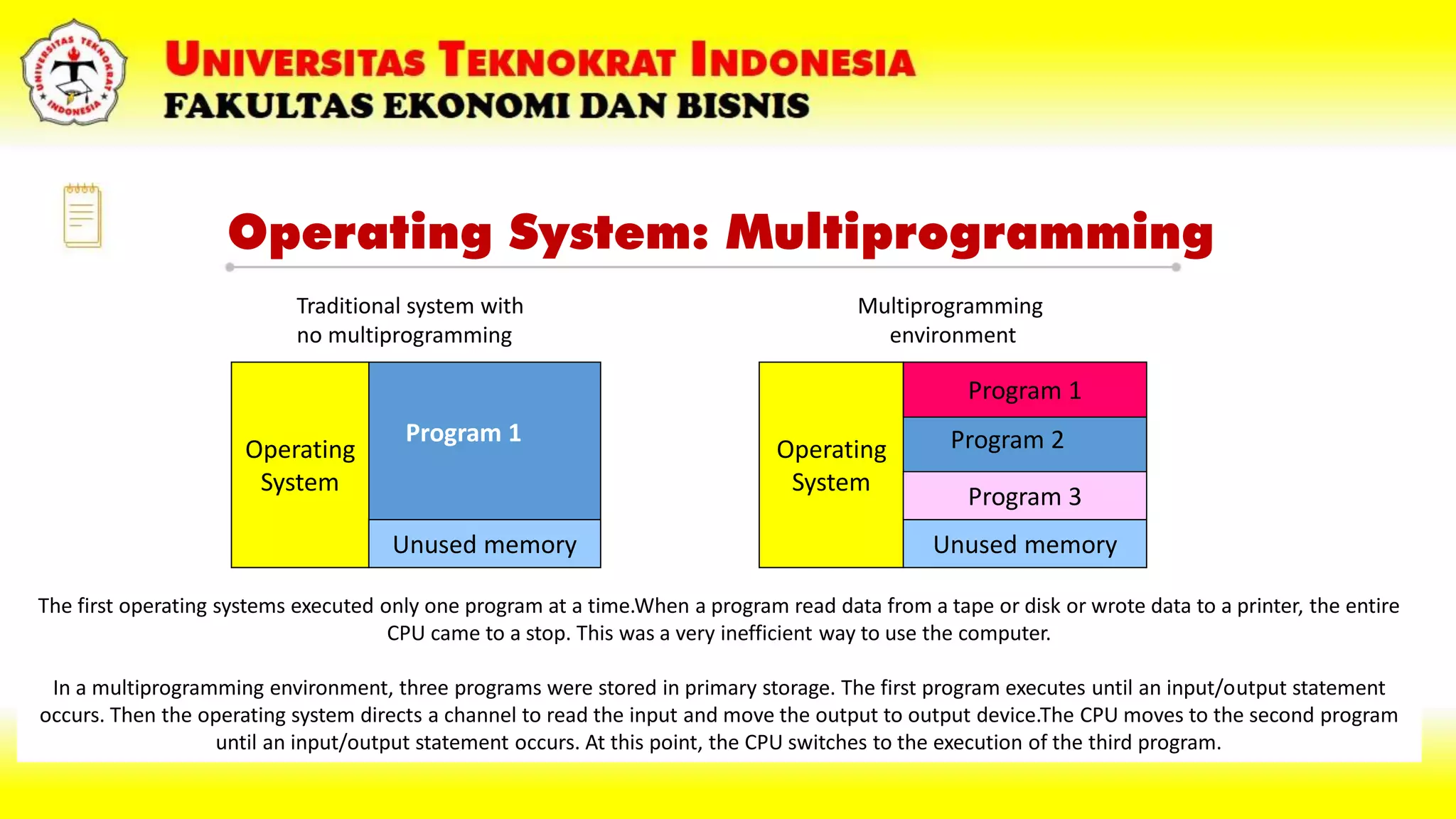 UNIVERSITAS TEKNOKRAT INDONESIA
UNIVERSITAS TEKNOKRAT INDONESIA
FAKULTAS EKONOMI DAN BISNIS

Operating System: Multiprogramming

Traditional system with no multiprogramming

Operating System

Program 1

Unused memory

Multiprogramming environment

Operating System

Program 1

Program 2

Program 3

Unused memory

The first operating systems executed only one program at a time.When a program read data from a tape or disk or wrote data to a printer, the entire CPU came to a stop. This was a very inefficient way to use the computer.

In a multiprogramming environment, three programs were stored in primary storage. The first program executes until an input/output statement occurs. Then the operating system directs a channel to read the input and move the output to output device.The CPU moves to the second program until an input/output statement occurs. At this point, the CPU switches to the execution of the third program.